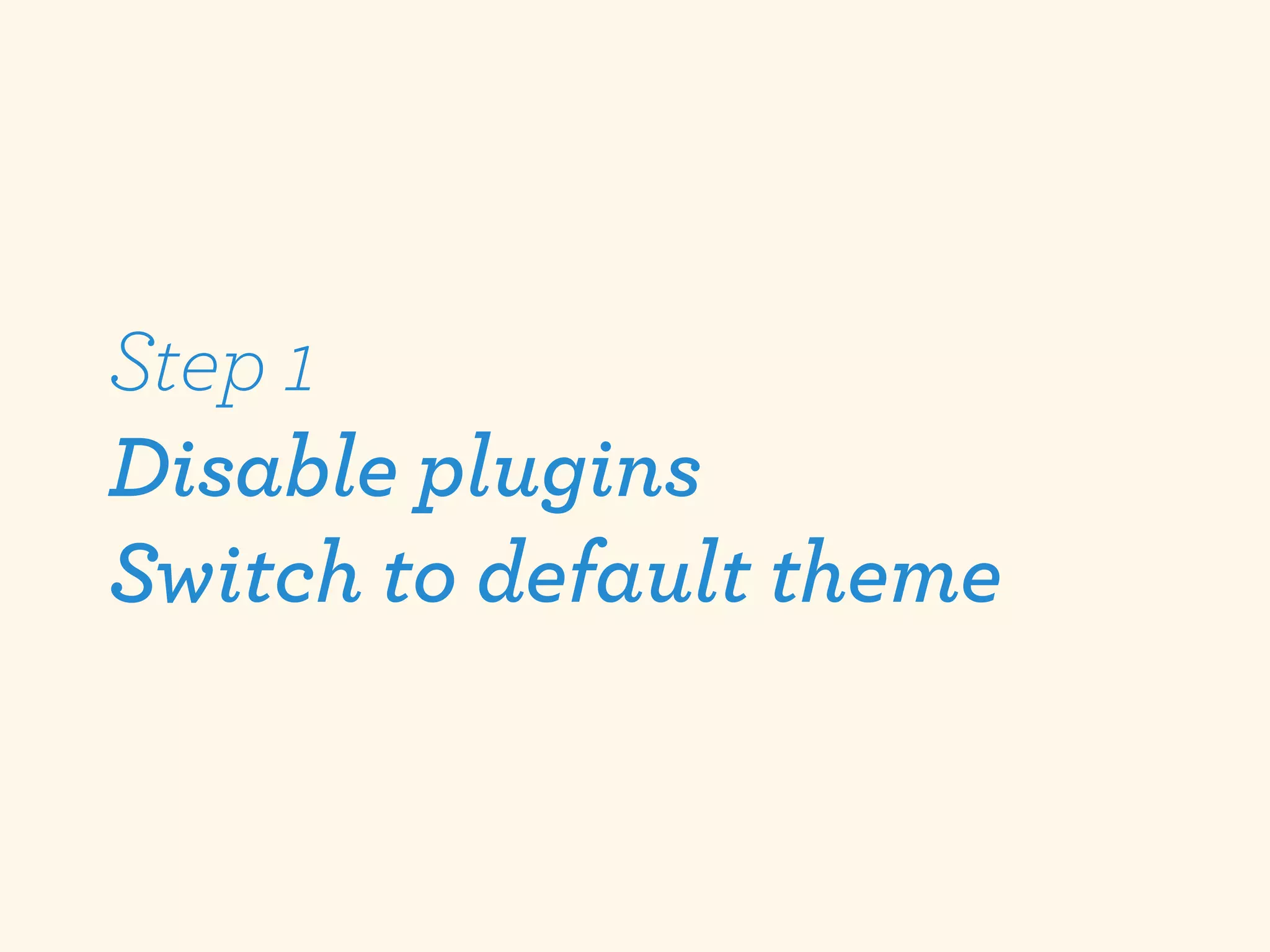 Step 1
Disable plugins
Switch to default theme